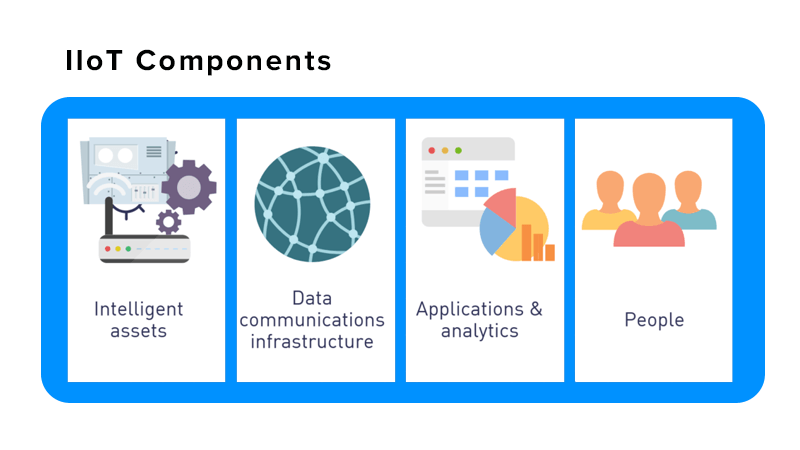 IIoT Components

Intelligent assets

Data communications infrastructure

Applications & analytics

People